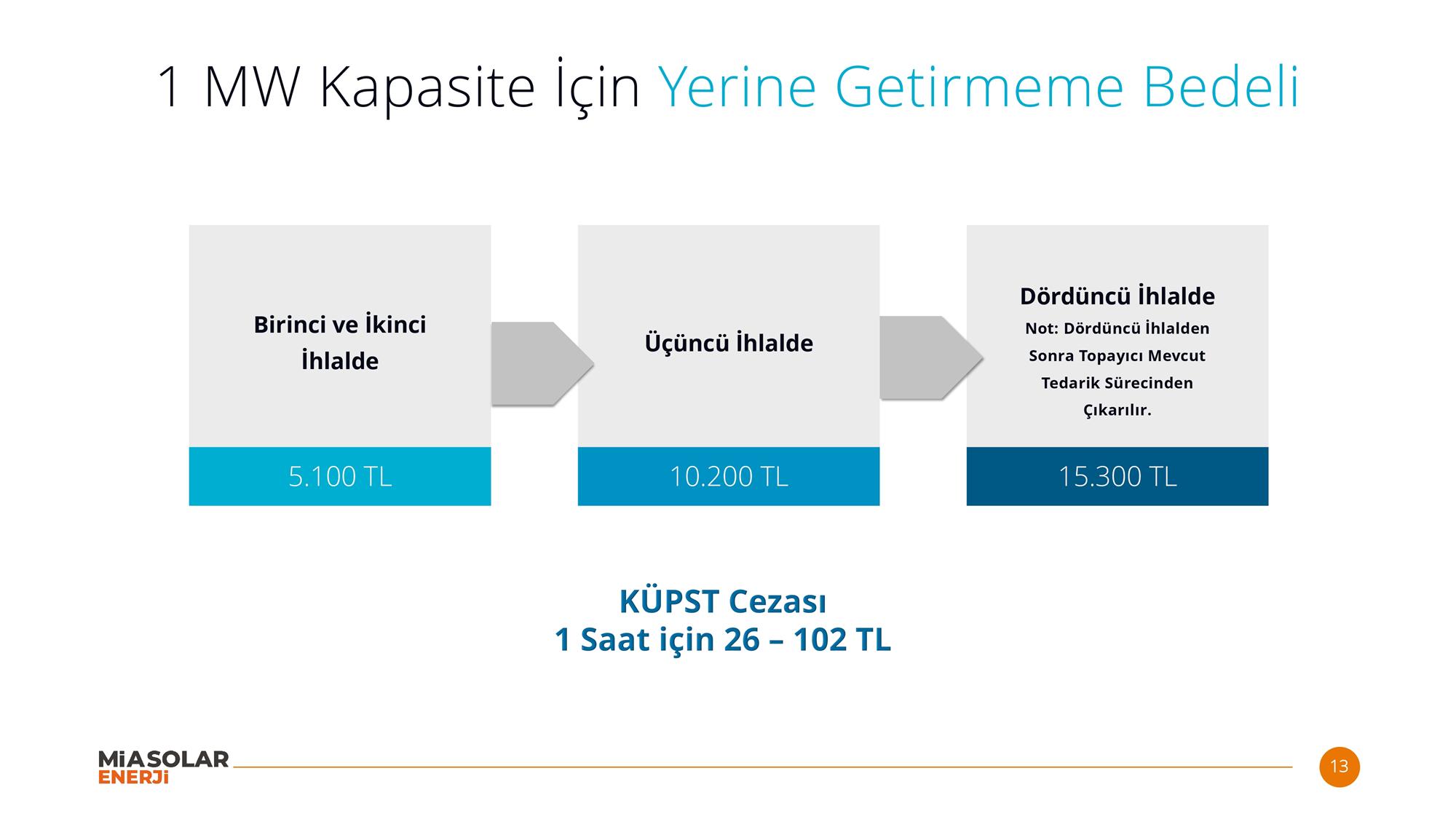 1 MW Kapasite İçin Yerine Getirmeme Bedeli

Birinci ve İkinci İhlalde

5.100 TL

Üçüncü İhlalde

10.200 TL

Dördüncü İhlalde

Not: Dördüncü İhlalden Sonra Topayıcı Mevcut Tedarik Sürecinden Çıkarılır.

15.300 TL

KÜPST Cezası
1 Saat için 26 – 102 TL

MiASOLAR
ENERJi

13